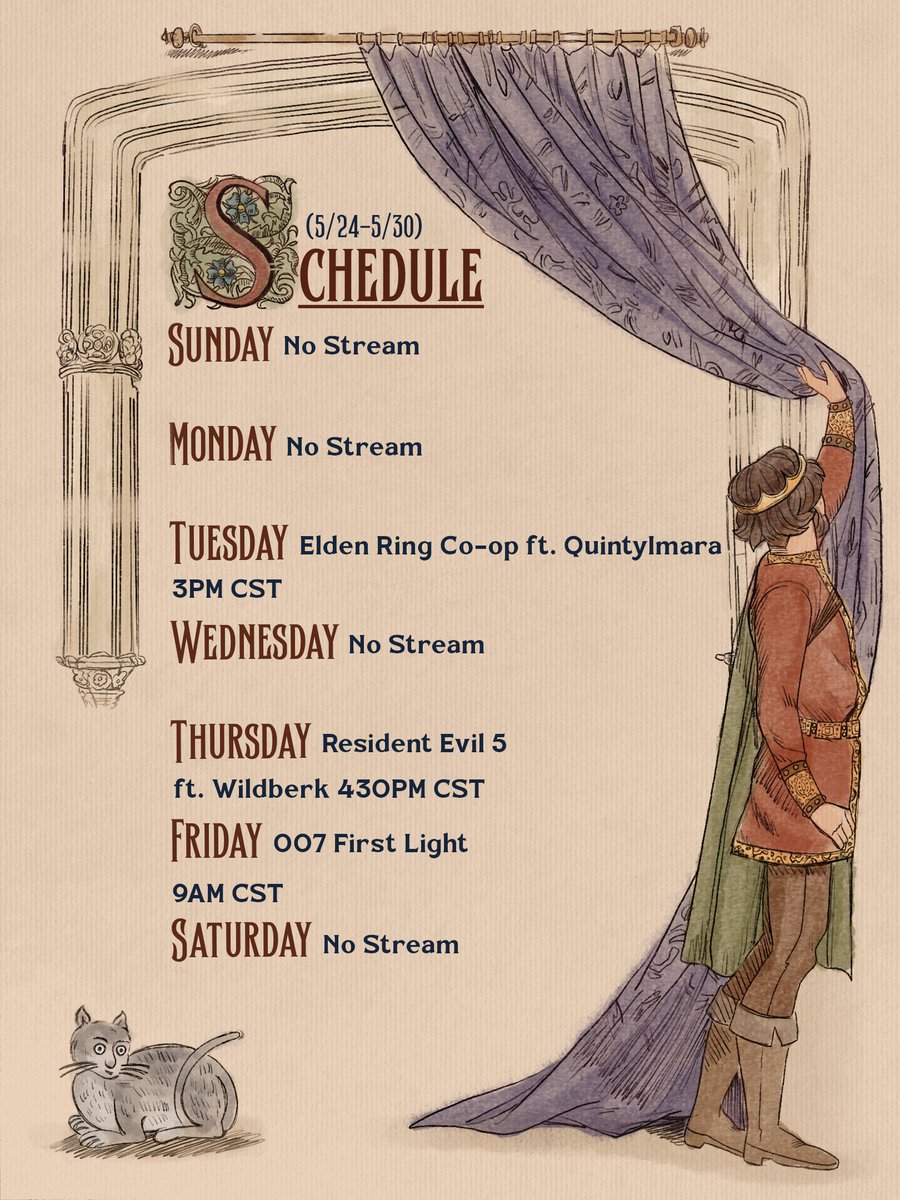 (5/24-5/30)
SCHEDULE

SUNDAY No Stream

MONDAY No Stream

TUESDAY Elden Ring Co-op ft. Quintylmara 3PM CST

WEDNESDAY No Stream

THURSDAY Resident Evil 5 ft. Wildberk 430PM CST

FRIDAY 007 First Light 9AM CST

SATURDAY No Stream